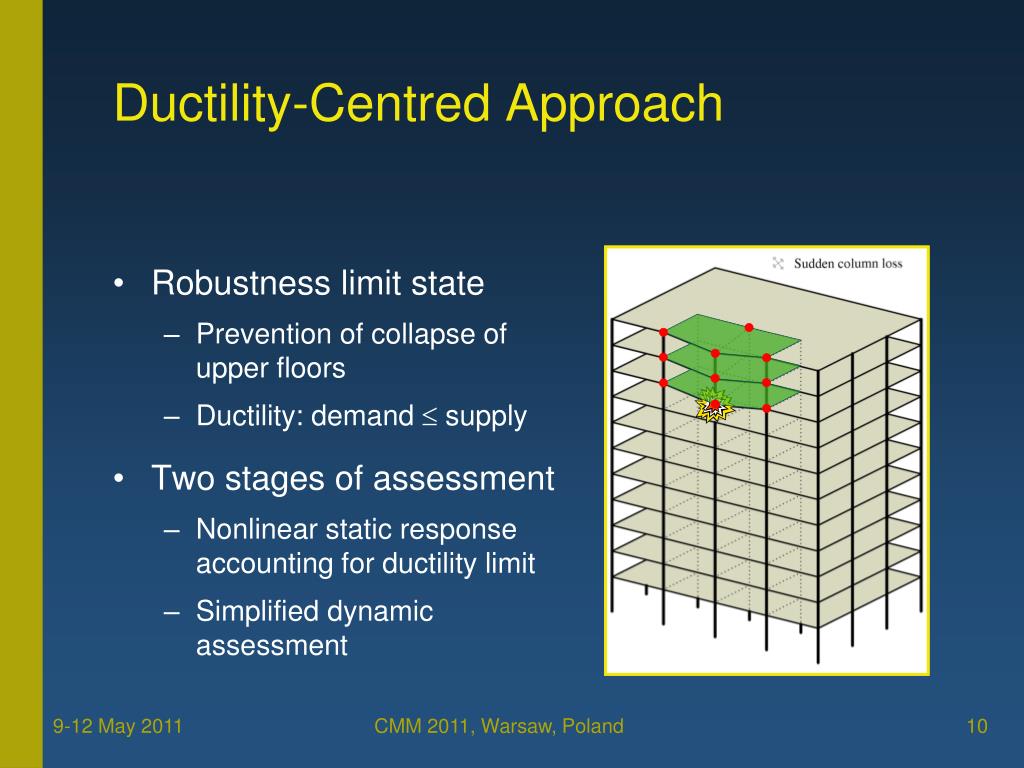 Ductility-Centred Approach

• Robustness limit state
– Prevention of collapse of upper floors
– Ductility: demand $\leq$ supply

• Two stages of assessment
– Nonlinear static response accounting for ductility limit
– Simplified dynamic assessment

Sudden column loss

9-12 May 2011

CMM 2011, Warsaw, Poland

10